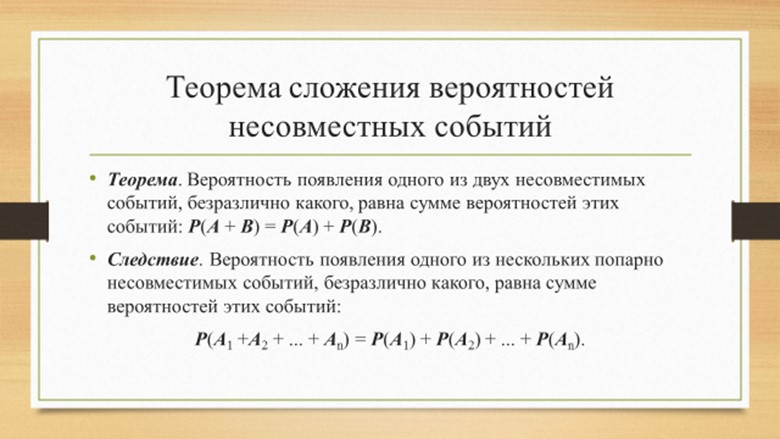 Теорема сложения вероятностей несовместных событий

• Теорема. Вероятность появления одного из двух несовместимых событий, безразлично какого, равна сумме вероятностей этих событий: $P(A + B) = P(A) + P(B)$.

• Следствие. Вероятность появления одного из нескольких попарно несовместимых событий, безразлично какого, равна сумме вероятностей этих событий:

$P(A_1 + A_2 + ... + A_n) = P(A_1) + P(A_2) + ... + P(A_n)$.